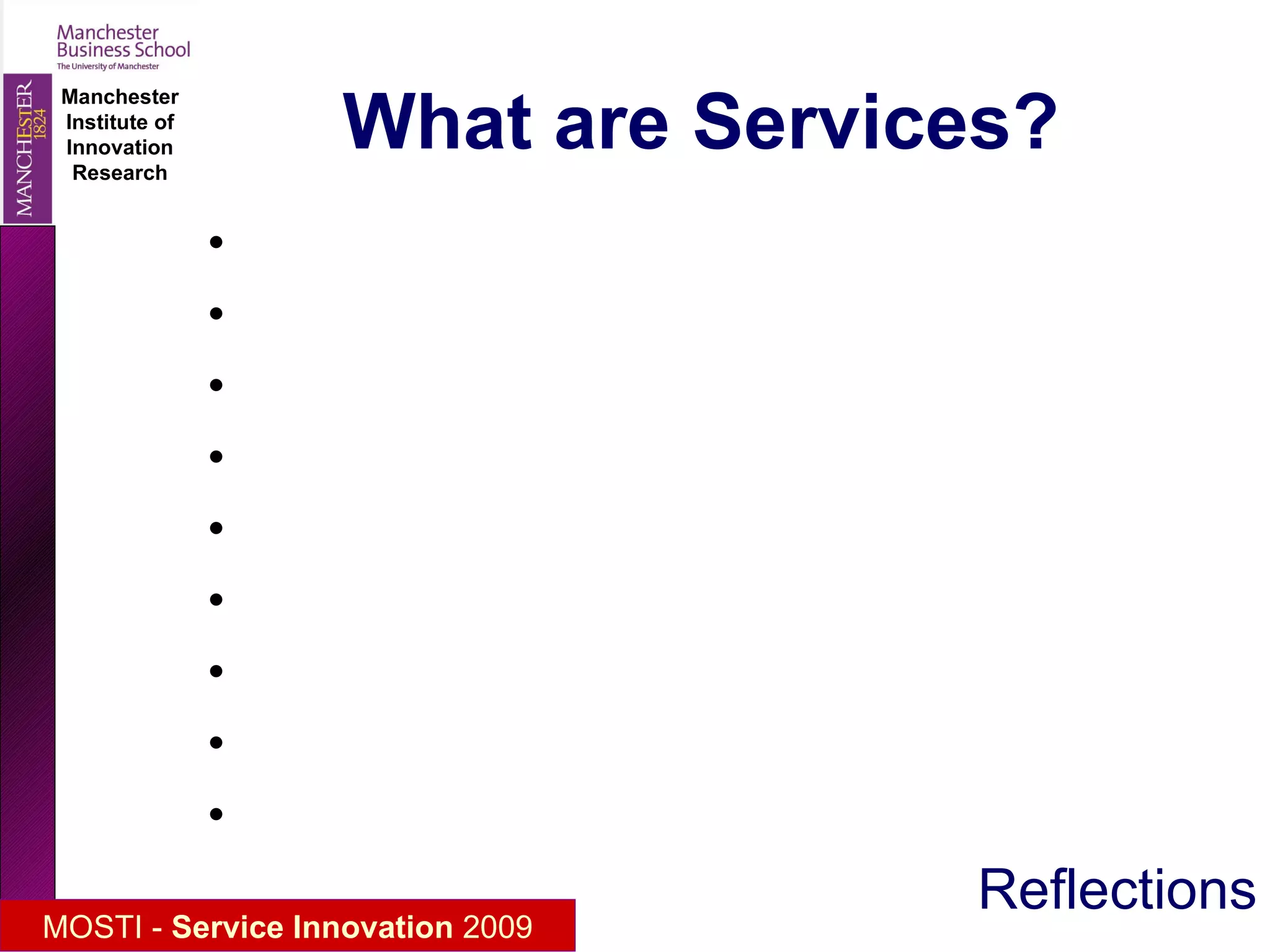 Manchester Business School
The University of Manchester

MANCHESTER
1824

Manchester Institute of Innovation Research

What are Services?

•
•
•
•
•
•
•
•
•

Reflections

MOSTI - Service Innovation 2009